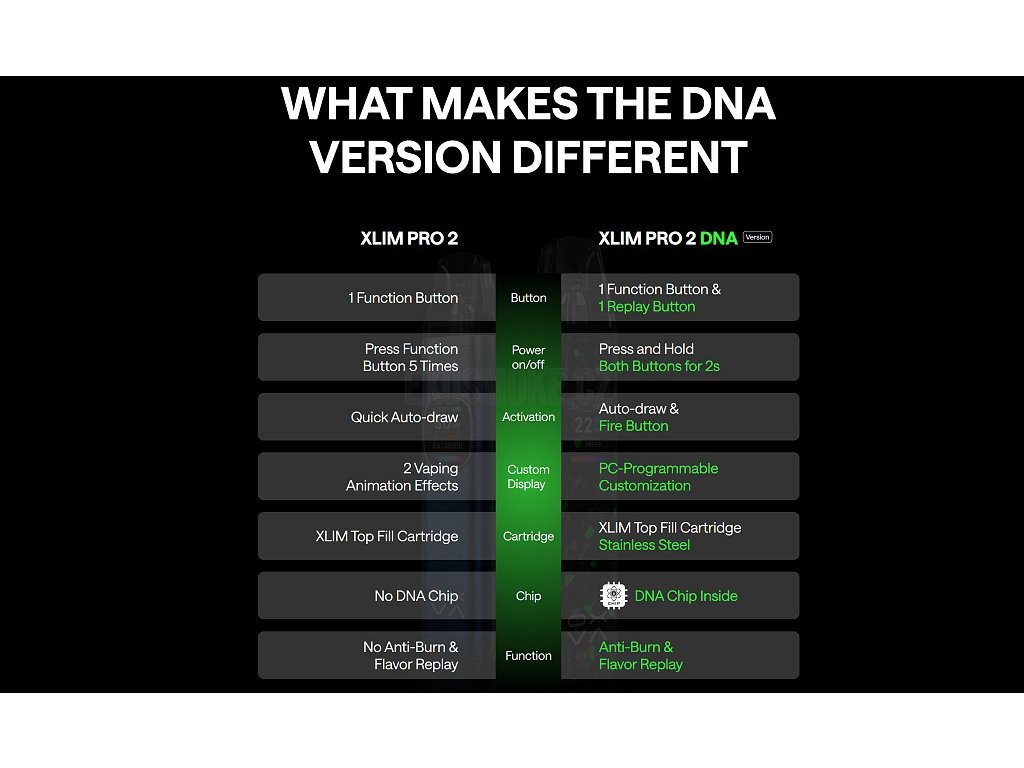 WHAT MAKES THE DNA VERSION DIFFERENT

| XLIM PRO 2 | | XLIM PRO 2 DNA Version |
|---|---|---|
| 1 Function Button | Button | 1 Function Button & 1 Replay Button |
| Press Function Button 5 Times | Power on/off | Press and Hold Both Buttons for 2s |
| Quick Auto-draw | Activation | Auto-draw & Fire Button |
| 2 Vaping Animation Effects | Custom Display | PC-Programmable Customization |
| XLIM Top Fill Cartridge | Cartridge | XLIM Top Fill Cartridge Stainless Steel |
| No DNA Chip | Chip | CHIP DNA Chip Inside |
| No Anti-Burn & Flavor Replay | Function | Anti-Burn & Flavor Replay |